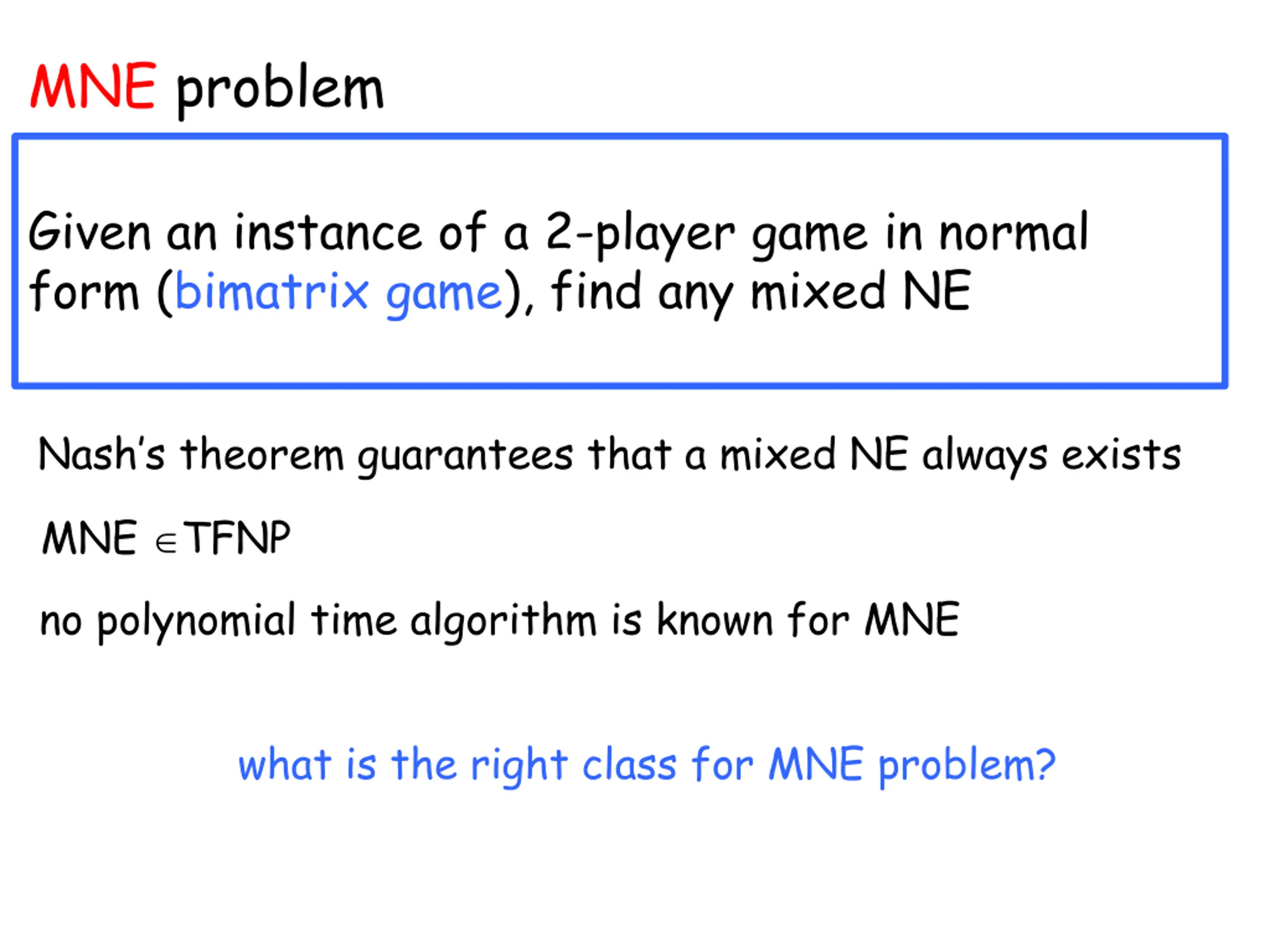 MNE problem

Given an instance of a 2-player game in normal form (bimatrix game), find any mixed NE

Nash's theorem guarantees that a mixed NE always exists

MNE $\in$ TFNP

no polynomial time algorithm is known for MNE

what is the right class for MNE problem?